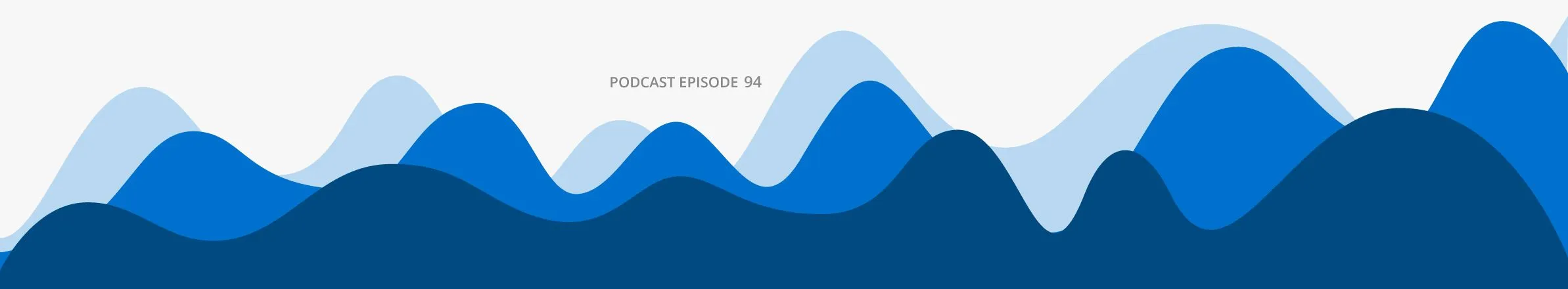 PODCAST EPISODE 94